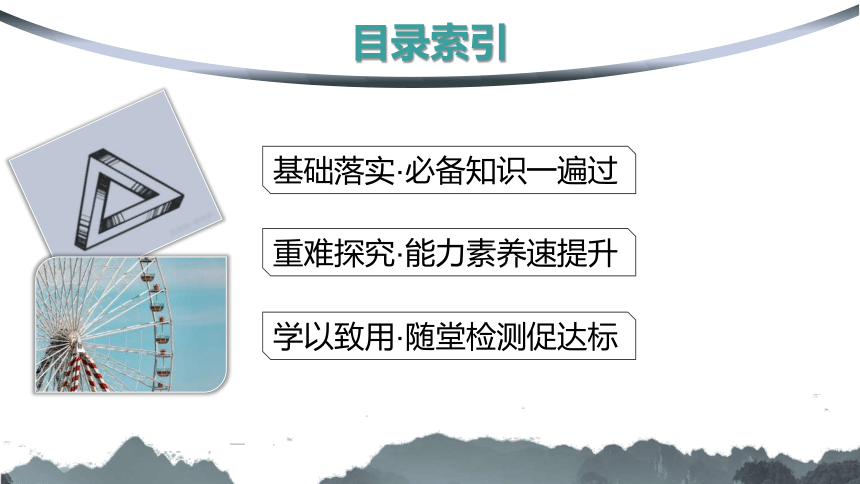 目录索引

基础落实·必备知识一遍过

重难探究·能力素养速提升

学以致用·随堂检测促达标